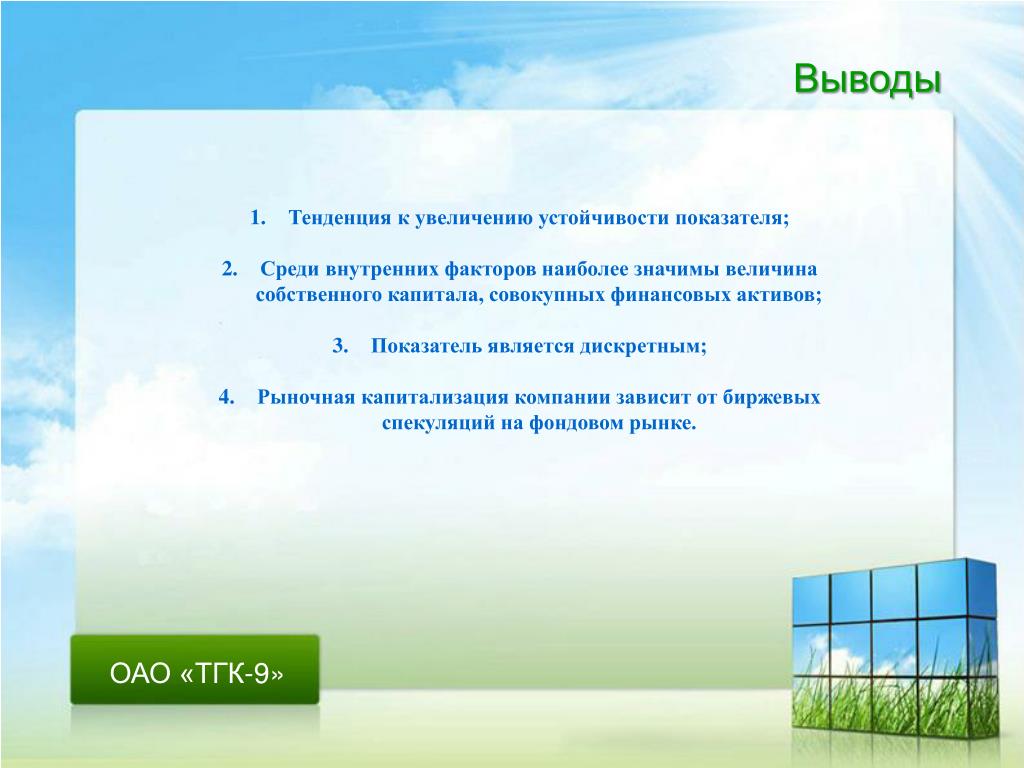 Выводы

1. Тенденция к увеличению устойчивости показателя;

2. Среди внутренних факторов наиболее значимы величина собственного капитала, совокупных финансовых активов;

3. Показатель является дискретным;

4. Рыночная капитализация компании зависит от биржевых спекуляций на фондовом рынке.

ОАО «ТГК-9»